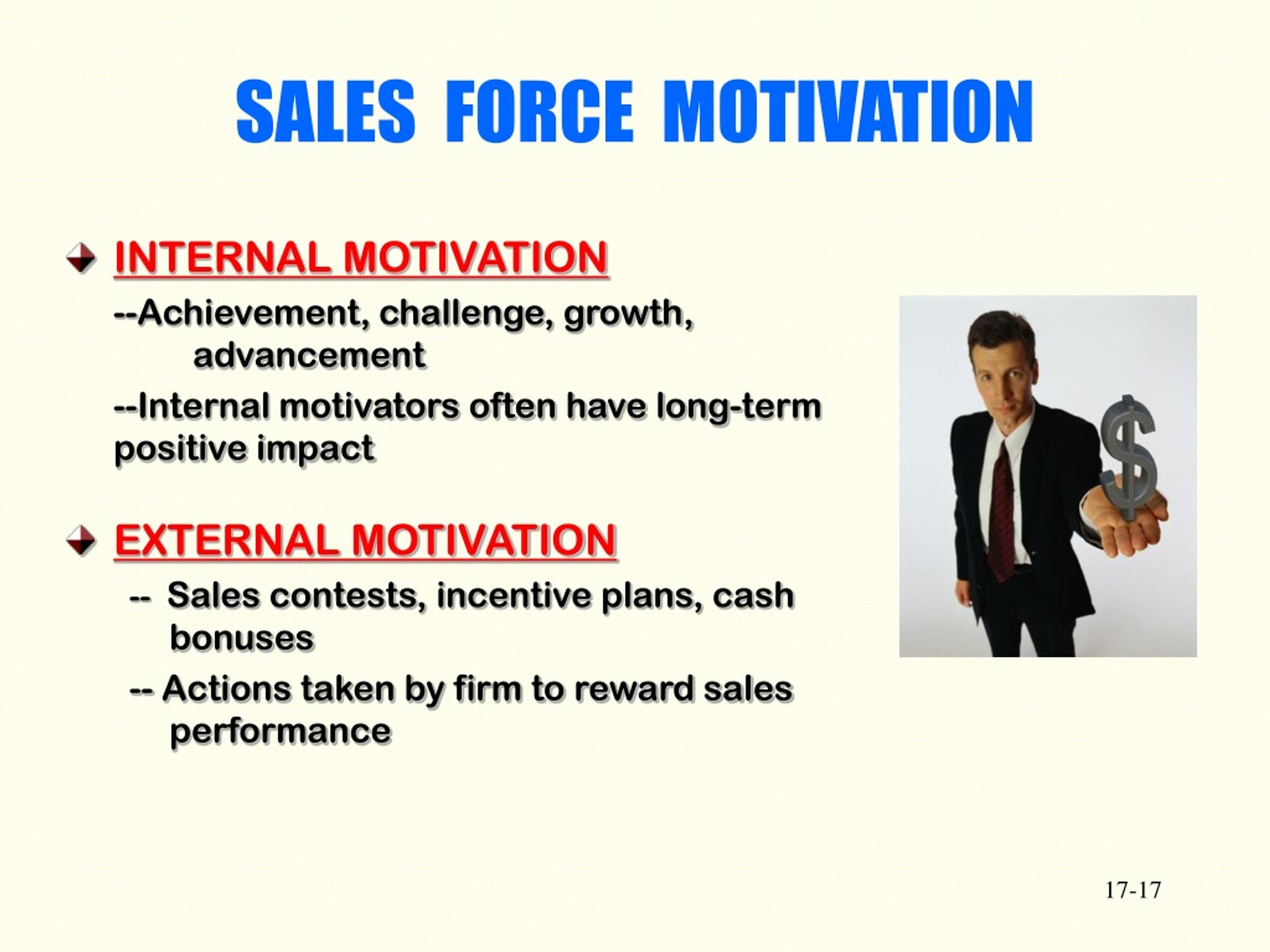 SALES FORCE MOTIVATION

INTERNAL MOTIVATION

--Achievement, challenge, growth, advancement

--Internal motivators often have long-term positive impact

EXTERNAL MOTIVATION

-- Sales contests, incentive plans, cash bonuses

-- Actions taken by firm to reward sales performance

$

17-17